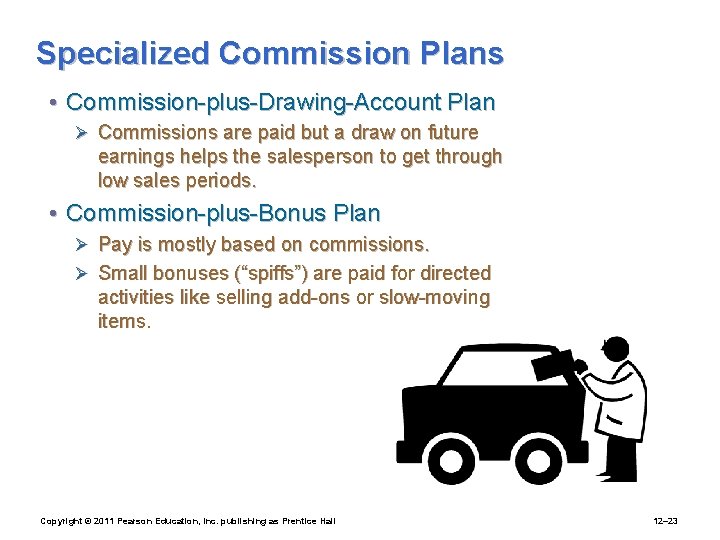 Specialized Commission Plans

• Commission-plus-Drawing-Account Plan

➢ Commissions are paid but a draw on future earnings helps the salesperson to get through low sales periods.

• Commission-plus-Bonus Plan

➢ Pay is mostly based on commissions.

➢ Small bonuses (“spiffs”) are paid for directed activities like selling add-ons or slow-moving items.

Copyright © 2011 Pearson Education, Inc. publishing as Prentice Hall

12–23